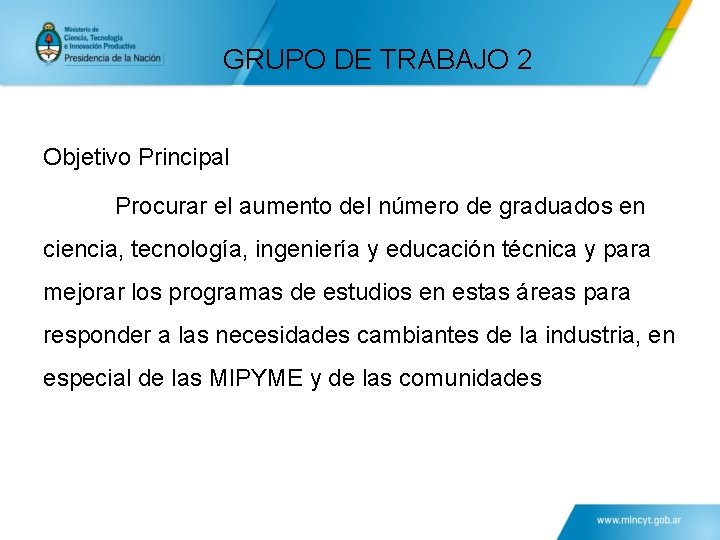 Ministerio de Ciencia, Tecnología e Innovación Productiva
Presidencia de la Nación

GRUPO DE TRABAJO 2

Objetivo Principal

Procurar el aumento del número de graduados en ciencia, tecnología, ingeniería y educación técnica y para mejorar los programas de estudios en estas áreas para responder a las necesidades cambiantes de la industria, en especial de las MIPYME y de las comunidades

www.mincyt.gob.ar